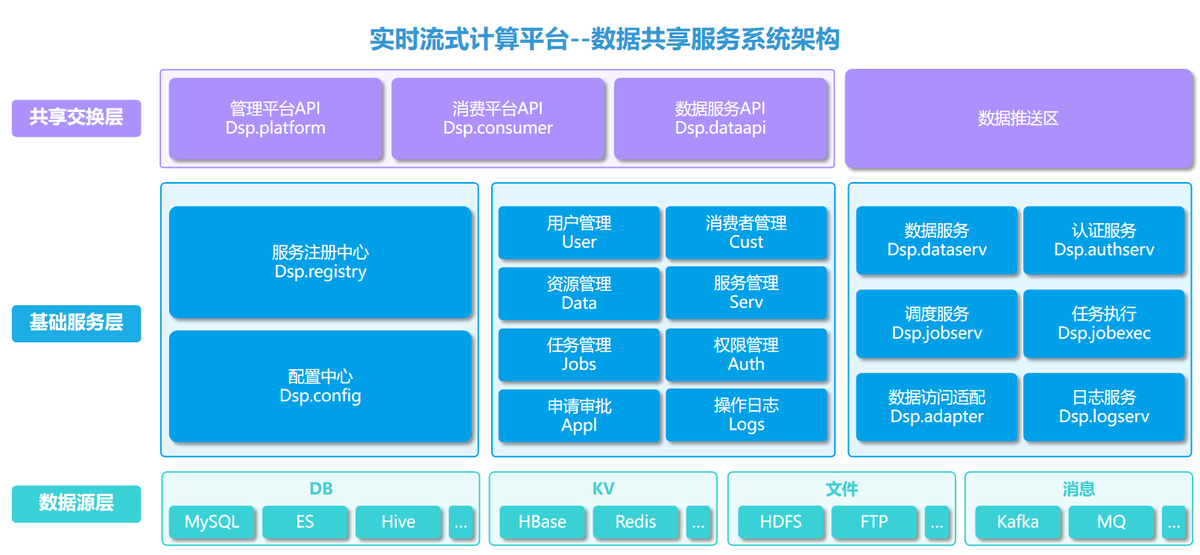 实时流式计算平台--数据共享服务系统架构

共享交换层

管理平台API
Dsp.platform

消费平台API
Dsp.consumer

数据服务API
Dsp.dataapi

数据推送区

基础服务层

服务注册中心
Dsp.registry

配置中心
Dsp.config

用户管理
User

消费者管理
Cust

资源管理
Data

服务管理
Serv

任务管理
Jobs

权限管理
Auth

申请审批
Appl

操作日志
Logs

数据服务
Dsp.dataserv

认证服务
Dsp.authserv

调度服务
Dsp.jobserv

任务执行
Dsp.jobexec

数据访问适配
Dsp.adapter

日志服务
Dsp.logserv

数据源层

DB
MySQL
ES
Hive
...

KV
HBase
Redis
...

文件
HDFS
FTP
...

消息
Kafka
MQ
...